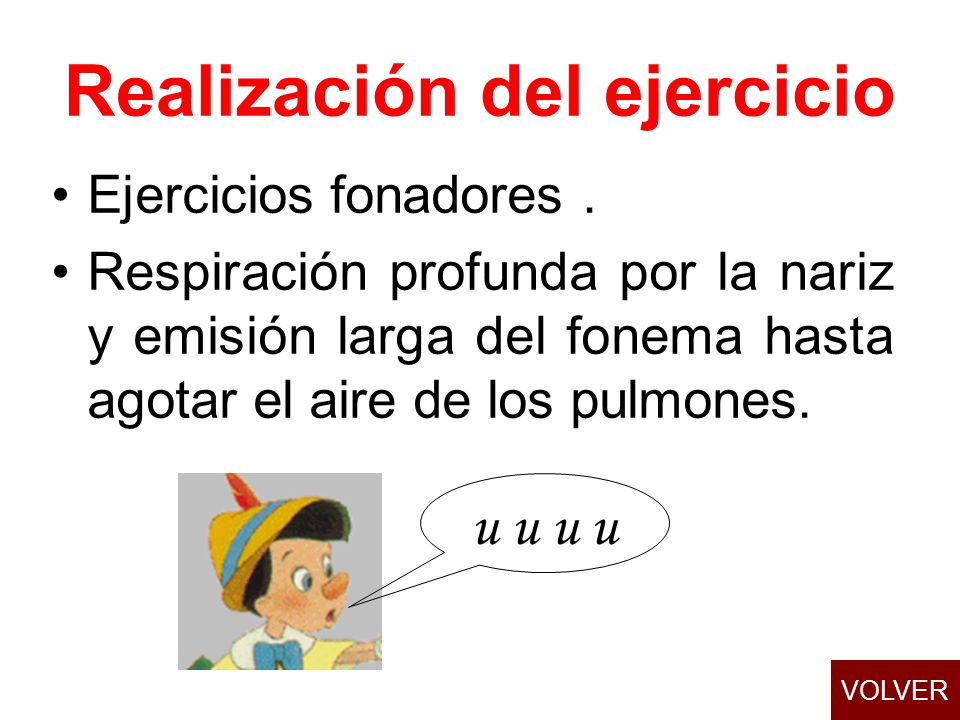 Realización del ejercicio

• Ejercicios fonadores .

• Respiración profunda por la nariz y emisión larga del fonema hasta agotar el aire de los pulmones.

u u u u

VOLVER